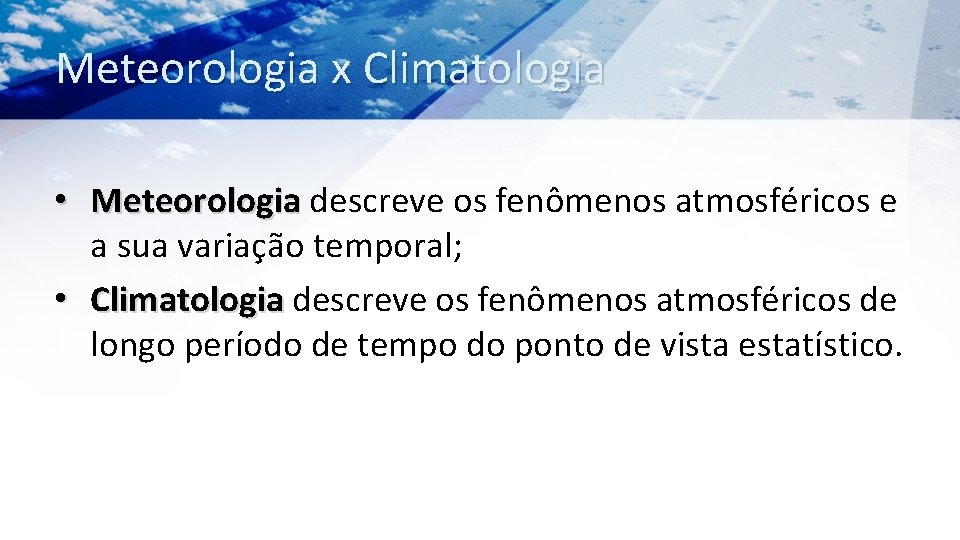 Meteorologia x Climatologia

• Meteorologia descreve os fenômenos atmosféricos e a sua variação temporal;

• Climatologia descreve os fenômenos atmosféricos de longo período de tempo do ponto de vista estatístico.